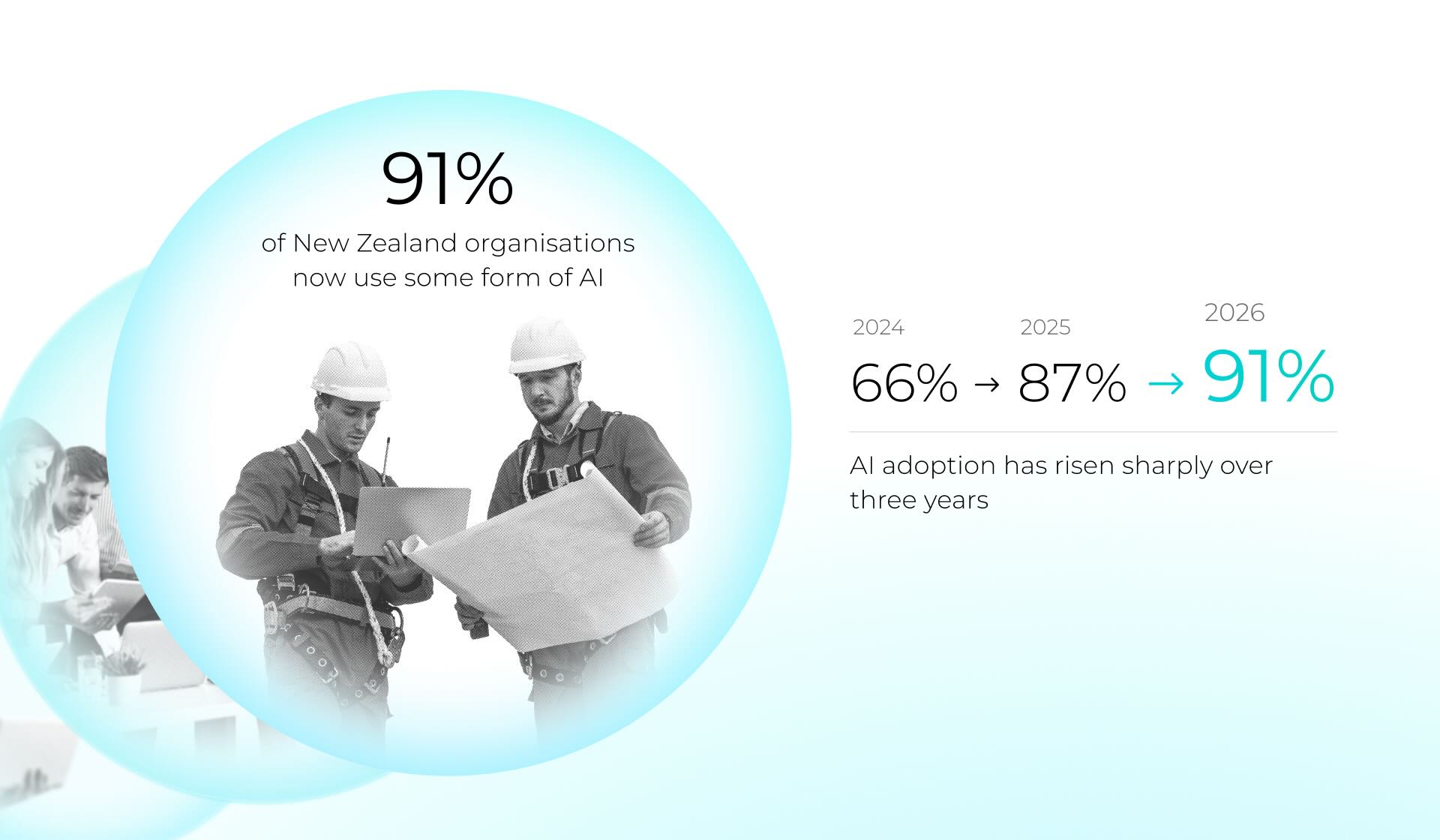 91%

of New Zealand organisations now use some form of AI

2024 2025 2026

66% → 87% → 91%

AI adoption has risen sharply over three years